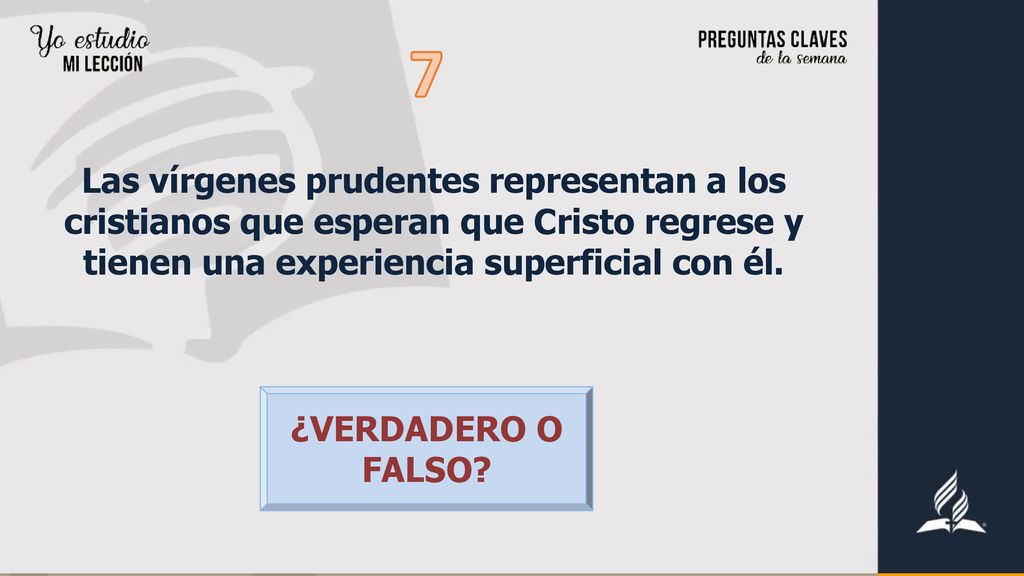 Yo estudio
MI LECCIÓN

PREGUNTAS CLAVES
de la semana

7

Las vírgenes prudentes representan a los cristianos que esperan que Cristo regrese y tienen una experiencia superficial con él.

¿VERDADERO O FALSO?